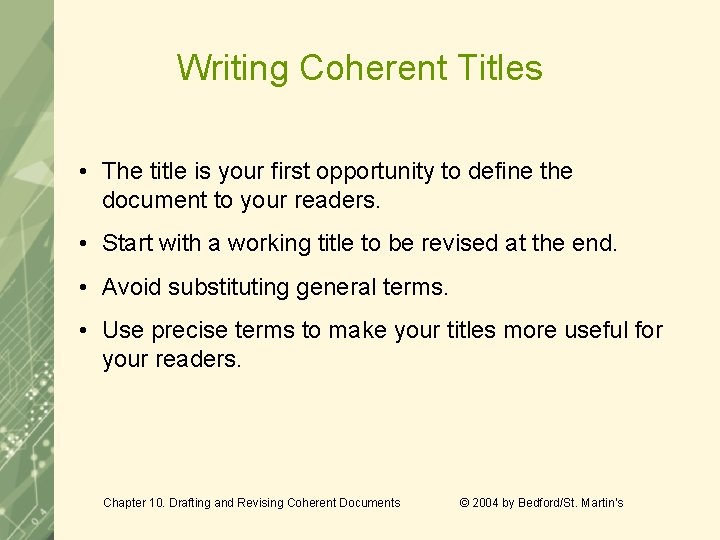 Writing Coherent Titles

• The title is your first opportunity to define the document to your readers.

• Start with a working title to be revised at the end.

• Avoid substituting general terms.

• Use precise terms to make your titles more useful for your readers.

Chapter 10. Drafting and Revising Coherent Documents

© 2004 by Bedford/St. Martin's